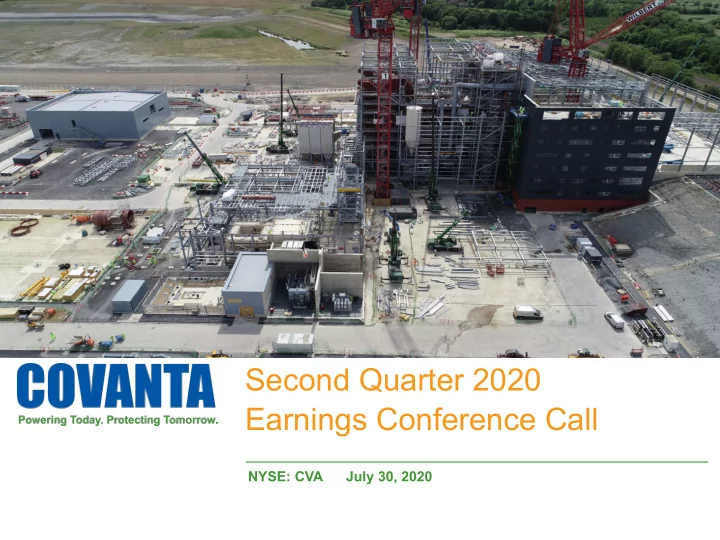 WILBERT

COVANTA
Powering Today. Protecting Tomorrow.

Second Quarter 2020
Earnings Conference Call

NYSE: CVA July 30, 2020